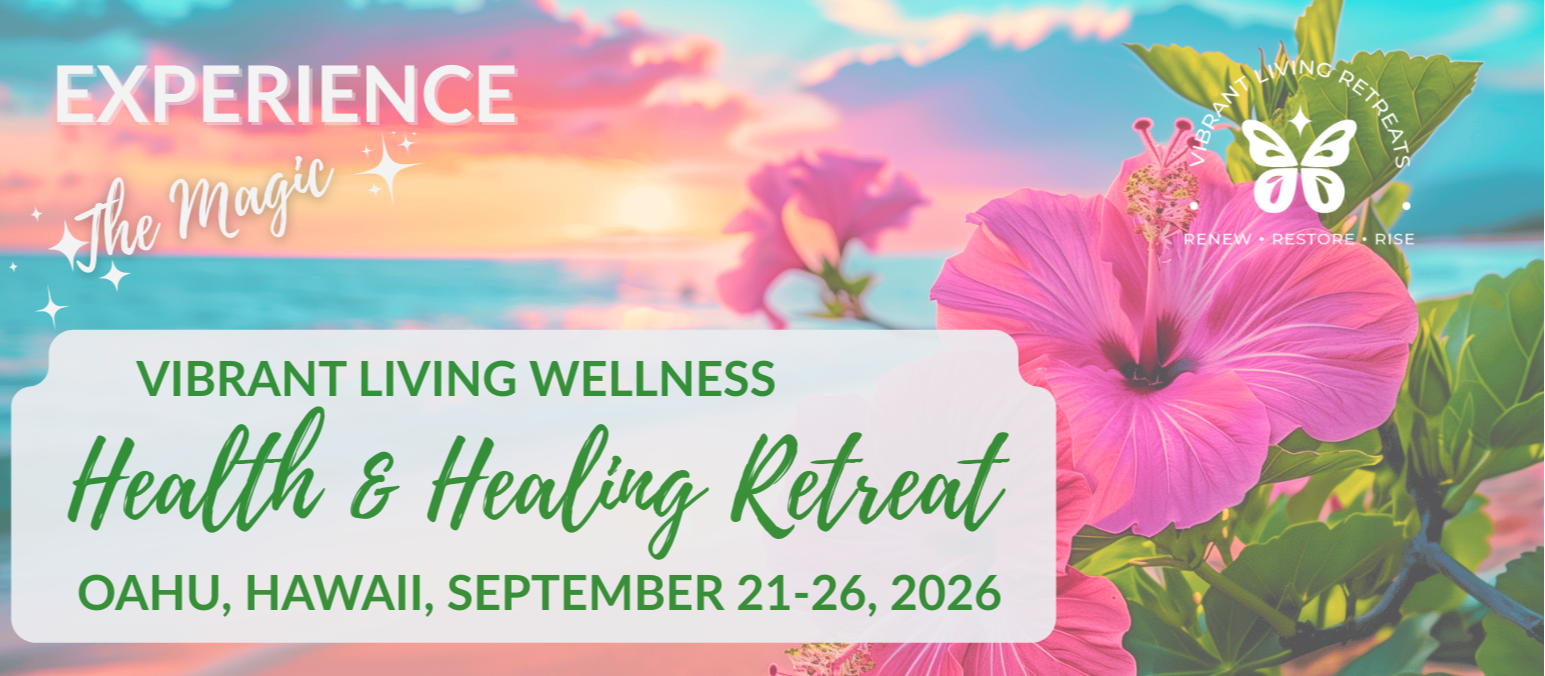 EXPERIENCE
The Magic

VIBRANT LIVING RETREATS
RENEW • RESTORE • RISE

VIBRANT LIVING WELLNESS
Health & Healing Retreat
OAHU, HAWAII, SEPTEMBER 21-26, 2026